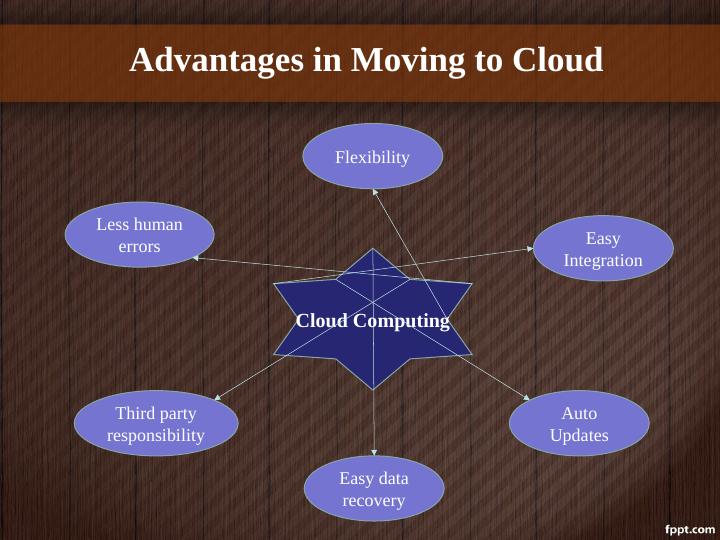 Advantages in Moving to Cloud

Flexibility

Less human errors

Easy Integration

Cloud Computing

Third party responsibility

Auto Updates

Easy data recovery

fppt.com